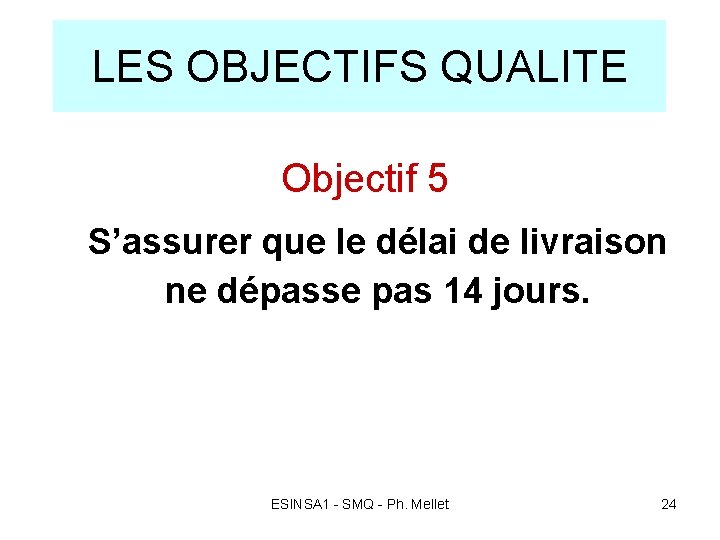 LES OBJECTIFS QUALITE

Objectif 5

S'assurer que le délai de livraison ne dépasse pas 14 jours.

ESINSA1 - SMQ - Ph. Mellet

24